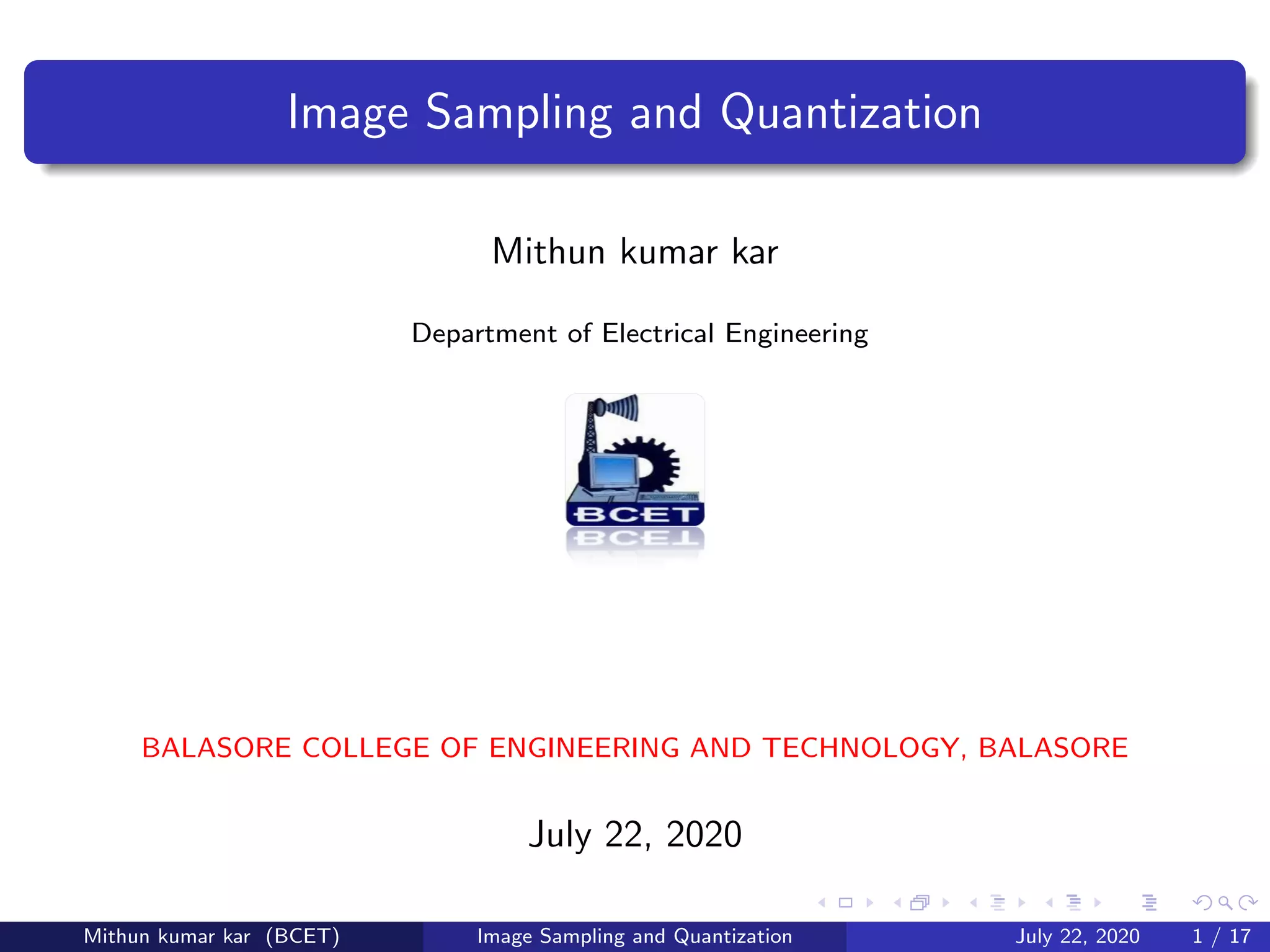 Image Sampling and Quantization

Mithun kumar kar

Department of Electrical Engineering

BCET

BALASORE COLLEGE OF ENGINEERING AND TECHNOLOGY, BALASORE

July 22, 2020

Mithun kumar kar (BCET) Image Sampling and Quantization July 22, 2020 1 / 17